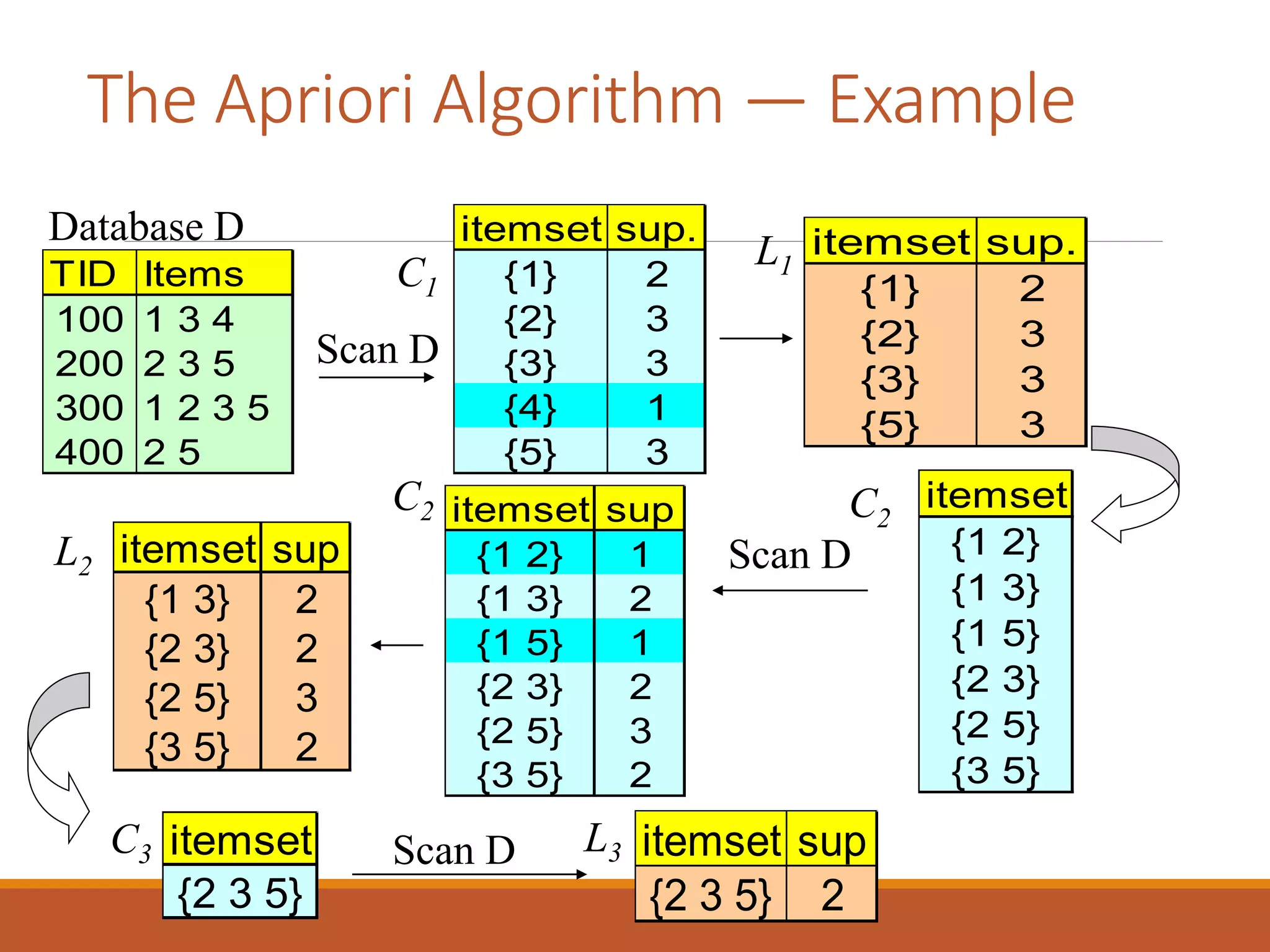 The Apriori Algorithm — Example

Database D

| TID | Items |
|---|---|
| 100 | 1 3 4 |
| 200 | 2 3 5 |
| 300 | 1 2 3 5 |
| 400 | 2 5 |

Scan D

$C_1$

| itemset | sup. |
|---|---|
| {1} | 2 |
| {2} | 3 |
| {3} | 3 |
| {4} | 1 |
| {5} | 3 |

$L_1$

| itemset | sup. |
|---|---|
| {1} | 2 |
| {2} | 3 |
| {3} | 3 |
| {5} | 3 |

$C_2$

| itemset |
|---|
| {1 2} |
| {1 3} |
| {1 5} |
| {2 3} |
| {2 5} |
| {3 5} |

Scan D

$C_2$

| itemset | sup |
|---|---|
| {1 2} | 1 |
| {1 3} | 2 |
| {1 5} | 1 |
| {2 3} | 2 |
| {2 5} | 3 |
| {3 5} | 2 |

$L_2$

| itemset | sup |
|---|---|
| {1 3} | 2 |
| {2 3} | 2 |
| {2 5} | 3 |
| {3 5} | 2 |

$C_3$

| itemset |
|---|
| {2 3 5} |

Scan D

$L_3$

| itemset | sup |
|---|---|
| {2 3 5} | 2 |